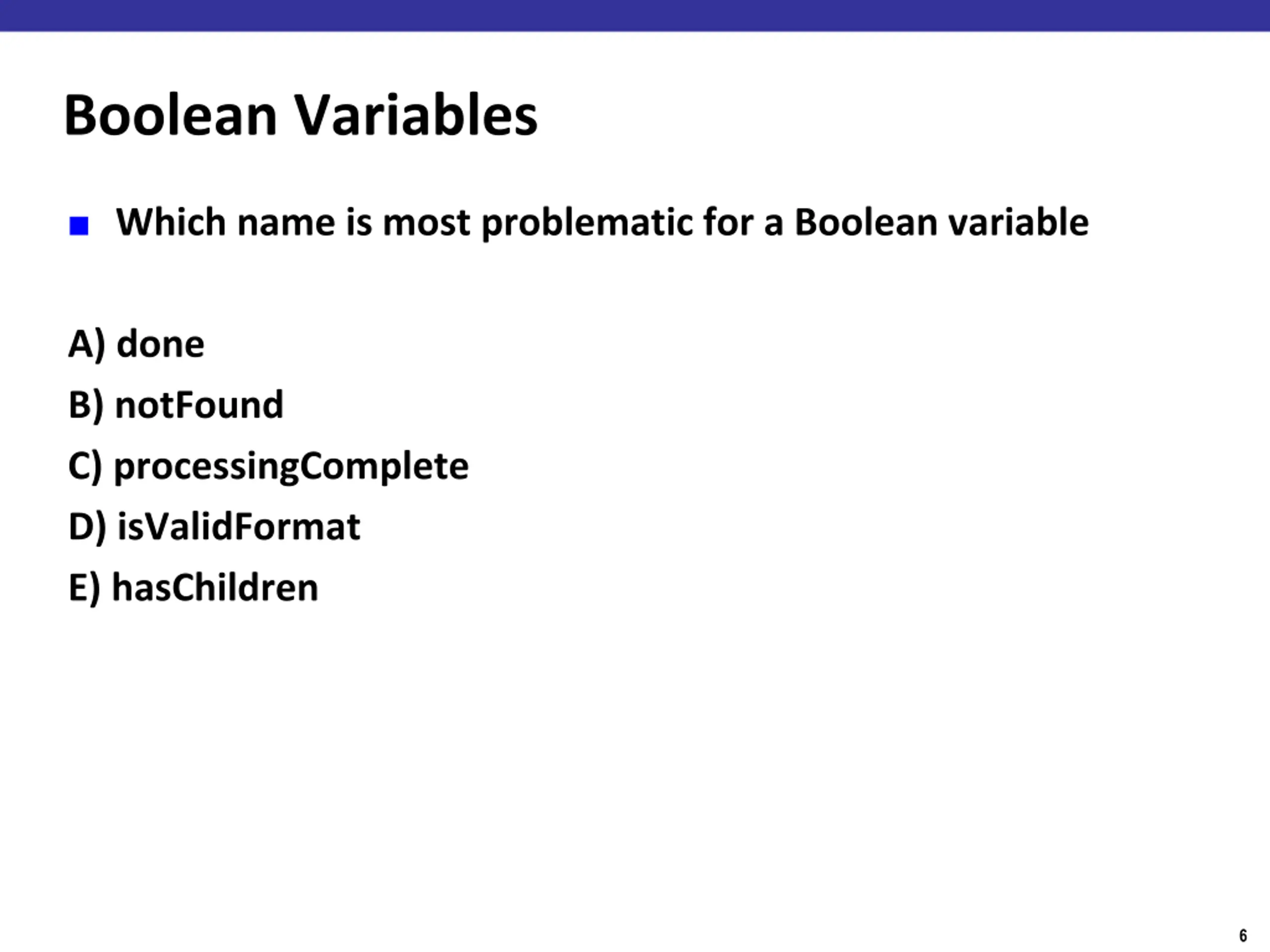 Boolean Variables

Which name is most problematic for a Boolean variable

A) done

B) notFound

C) processingComplete

D) isValidFormat

E) hasChildren

6